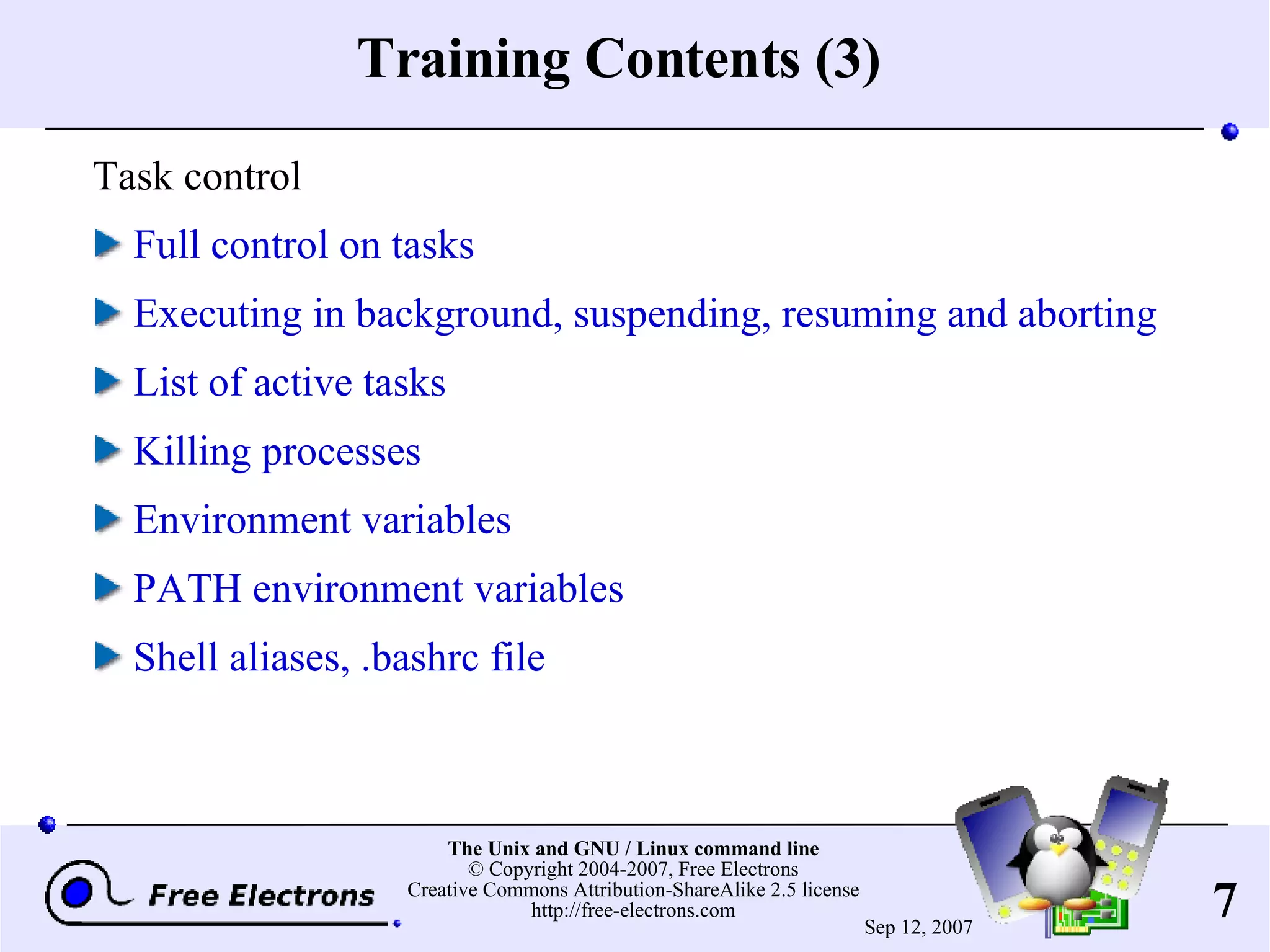 Training Contents (3)

Task control

Full control on tasks

Executing in background, suspending, resuming and aborting

List of active tasks

Killing processes

Environment variables

PATH environment variables

Shell aliases, .bashrc file

Free Electrons

The Unix and GNU / Linux command line
© Copyright 2004-2007, Free Electrons
Creative Commons Attribution-ShareAlike 2.5 license
http://free-electrons.com

Sep 12, 2007

7